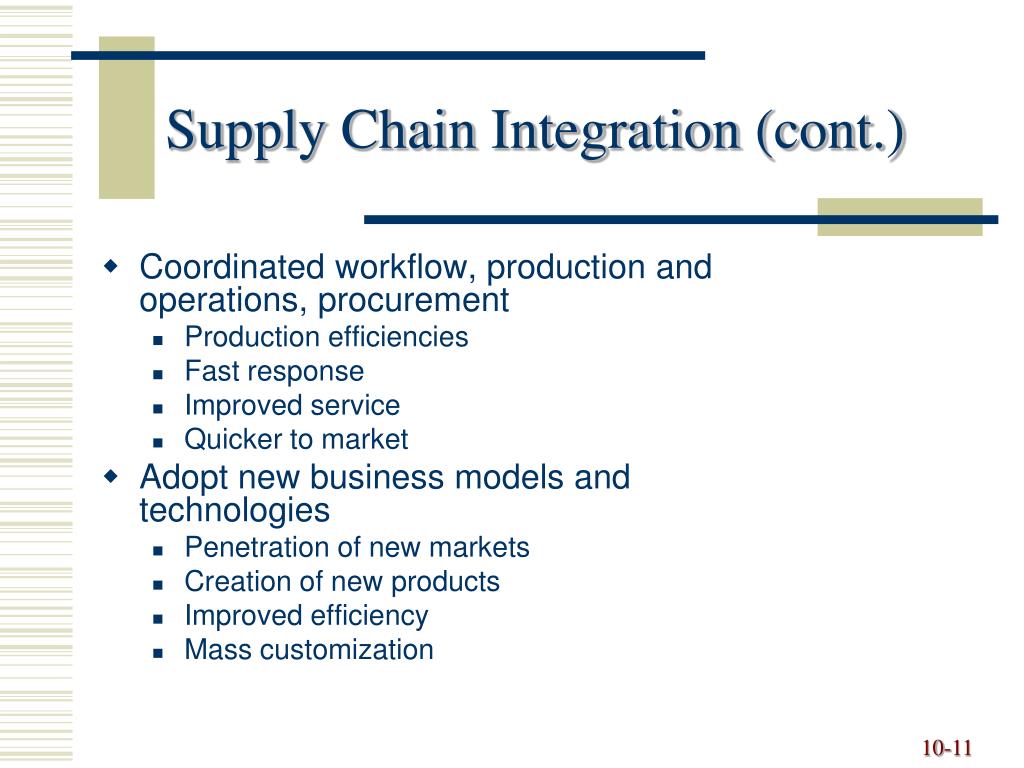 Supply Chain Integration (cont.)

- Coordinated workflow, production and operations, procurement
  - Production efficiencies
  - Fast response
  - Improved service
  - Quicker to market
- Adopt new business models and technologies
  - Penetration of new markets
  - Creation of new products
  - Improved efficiency
  - Mass customization

10-11